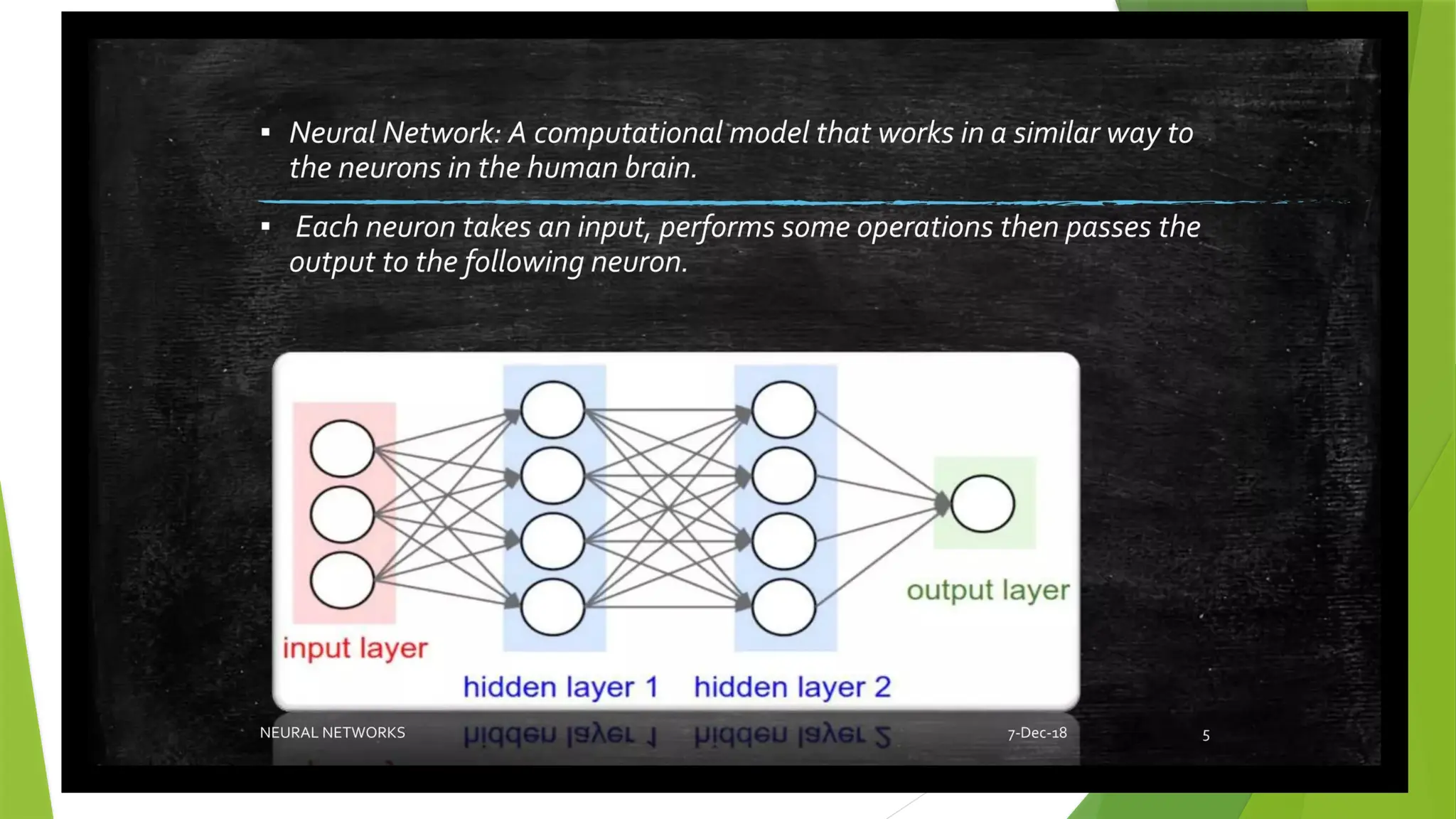 ▪ Neural Network: A computational model that works in a similar way to the neurons in the human brain.

▪ Each neuron takes an input, performs some operations then passes the output to the following neuron.

input layer
hidden layer 1
hidden layer 2
output layer

NEURAL NETWORKS
7-Dec-18
5